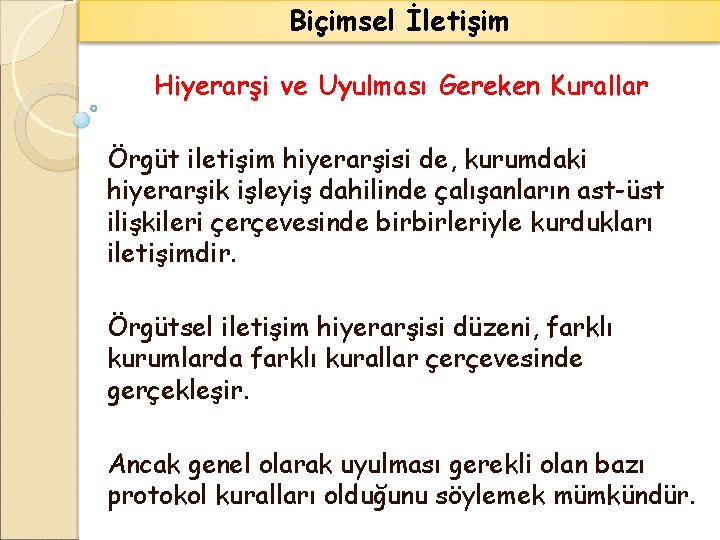 Biçimsel İletişim

Hiyerarşi ve Uyulması Gereken Kurallar

Örgüt iletişim hiyerarşisi de, kurumdaki hiyerarşik işleyiş dahilinde çalışanların ast-üst ilişkileri çerçevesinde birbirleriyle kurdukları iletişimdir.

Örgütsel iletişim hiyerarşisi düzeni, farklı kurumlarda farklı kurallar çerçevesinde gerçekleşir.

Ancak genel olarak uyulması gerekli olan bazı protokol kuralları olduğunu söylemek mümkündür.